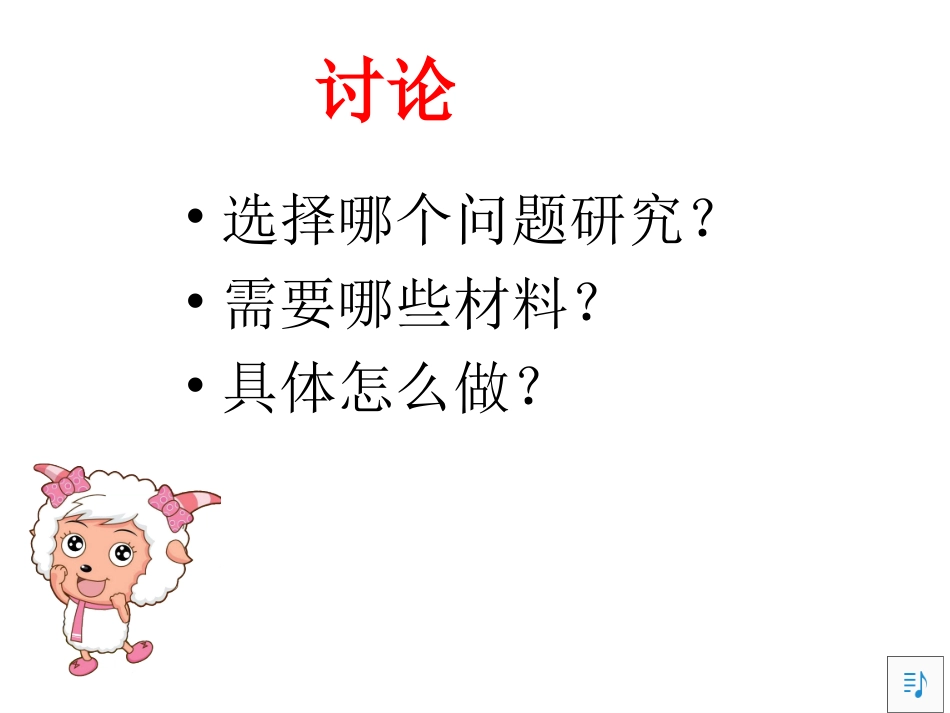 讨论

• 选择哪个问题研究？
• 需要哪些材料？
• 具体怎么做？